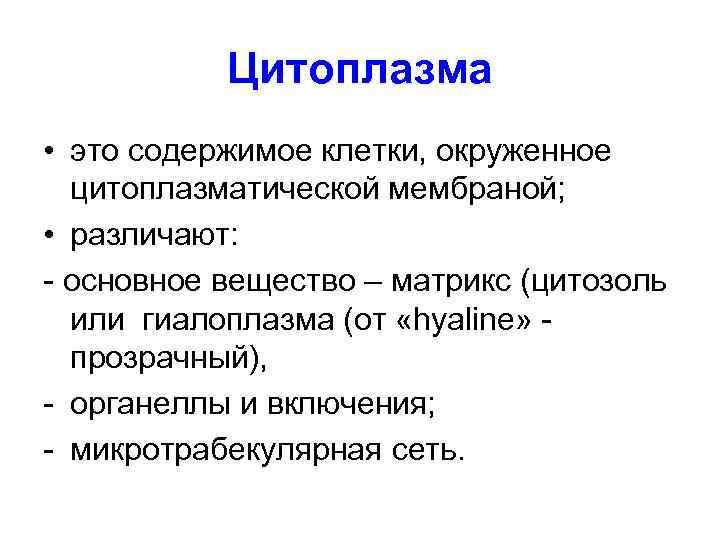 Цитоплазма

• это содержимое клетки, окруженное цитоплазматической мембраной;

• различают:

- основное вещество – матрикс (цитозоль или гиалоплазма (от «hyaline» - прозрачный),

- органеллы и включения;

- микротрабекулярная сеть.